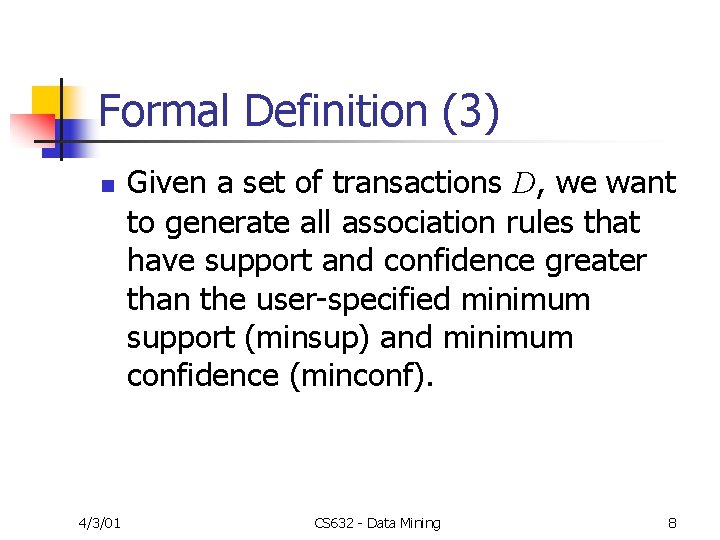 Formal Definition (3)

Given a set of transactions $D$, we want to generate all association rules that have support and confidence greater than the user-specified minimum support (minsup) and minimum confidence (minconf).

4/3/01

CS632 - Data Mining

8